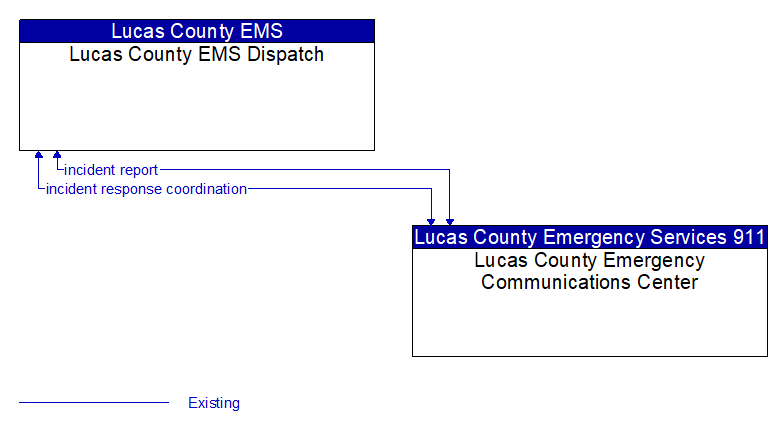 Lucas County EMS
Lucas County EMS Dispatch

incident report
incident response coordination

Lucas County Emergency Services 911
Lucas County Emergency Communications Center

Existing